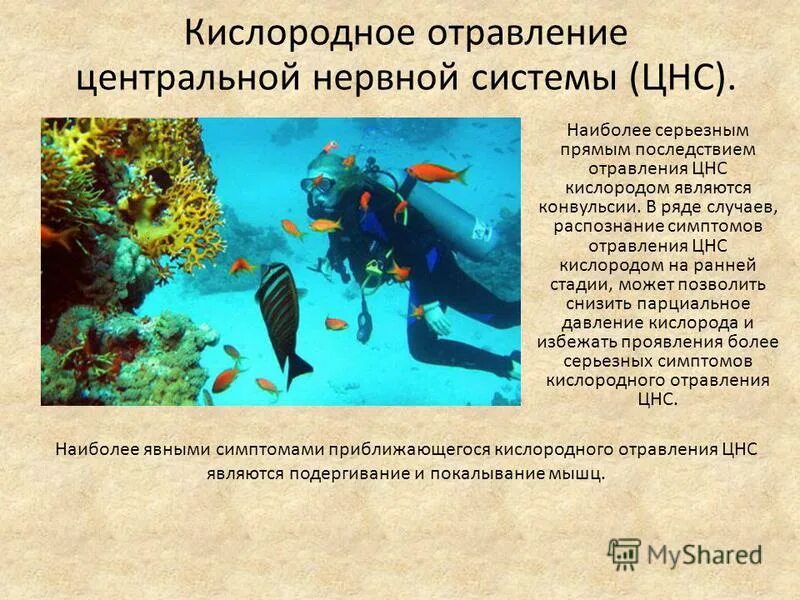 Кислородное отравление центральной нервной системы (ЦНС).

Наиболее серьезным прямым последствием отравления ЦНС кислородом являются конвульсии. В ряде случаев, распознание симптомов отравления ЦНС кислородом на ранней стадии, может позволить снизить парциальное давление кислорода и избежать проявления более серьезных симптомов кислородного отравления ЦНС.

Наиболее явными симптомами приближающегося кислородного отравления ЦНС являются подергивание и покалывание мышц.

MyShared